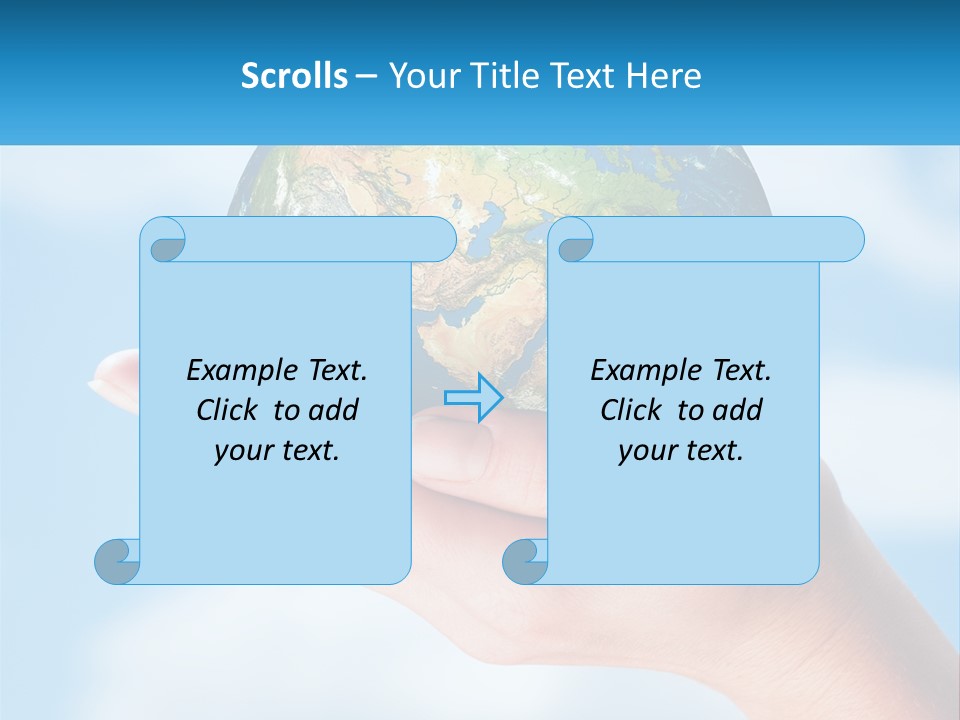 Scrolls – Your Title Text Here

Example Text. Click to add your text.

Example Text. Click to add your text.